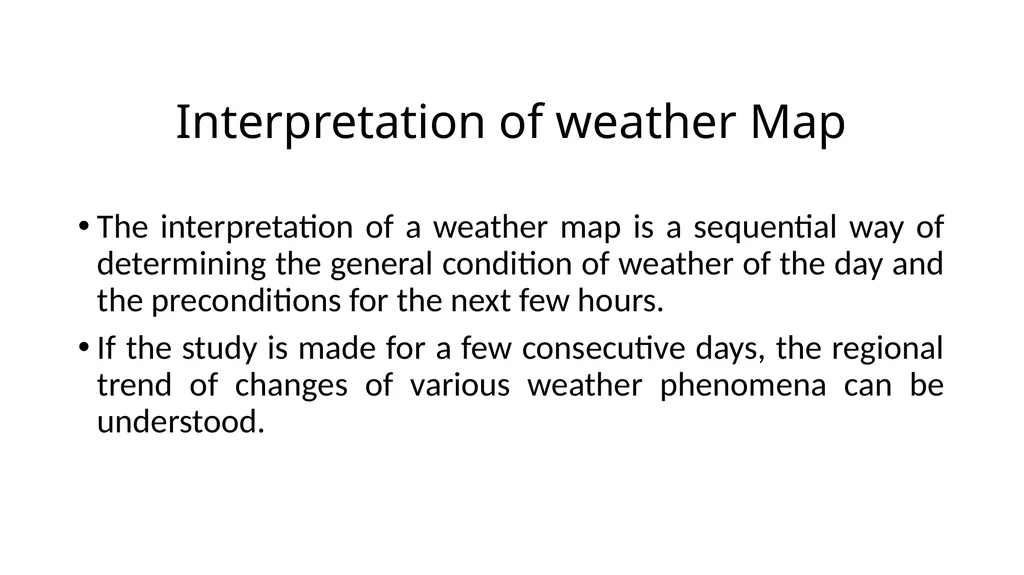 Interpretation of weather Map

• The interpretation of a weather map is a sequential way of determining the general condition of weather of the day and the preconditions for the next few hours.

• If the study is made for a few consecutive days, the regional trend of changes of various weather phenomena can be understood.